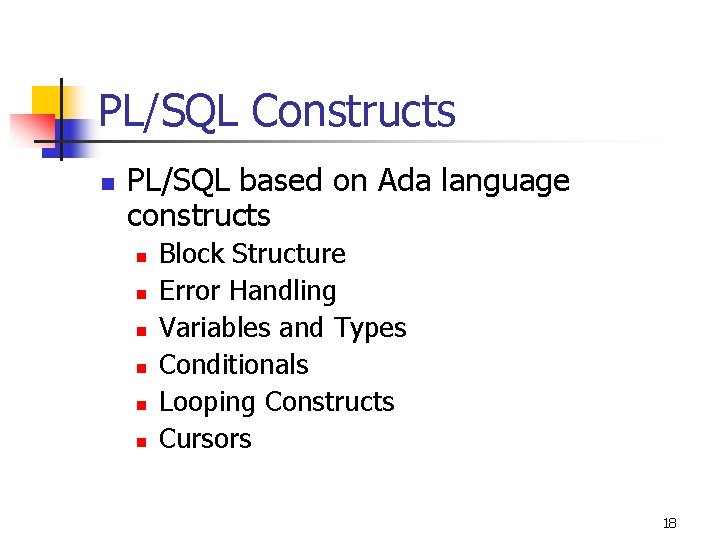 PL/SQL Constructs

- PL/SQL based on Ada language constructs
  - Block Structure
  - Error Handling
  - Variables and Types
  - Conditionals
  - Looping Constructs
  - Cursors

18